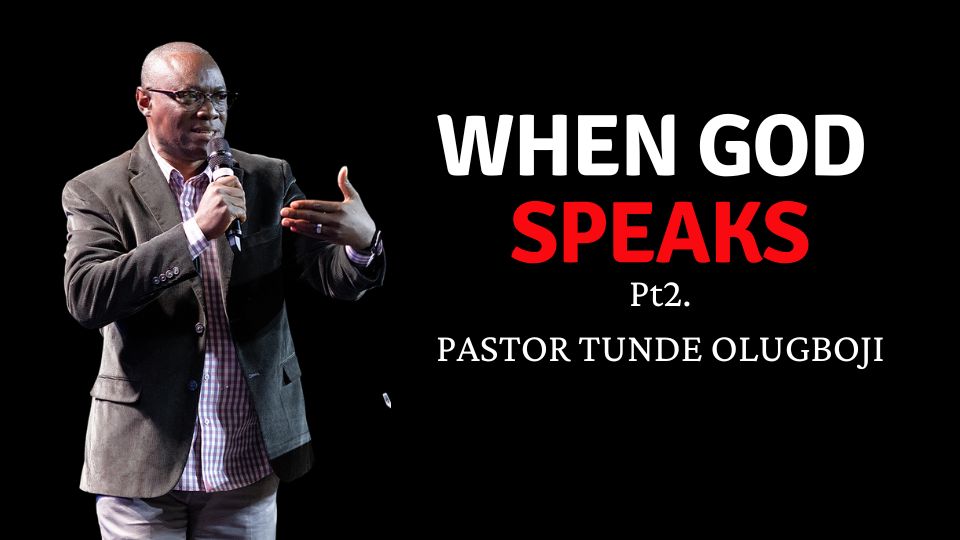 WHEN GOD
SPEAKS
Pt2.
PASTOR TUNDE OLUGBOJI